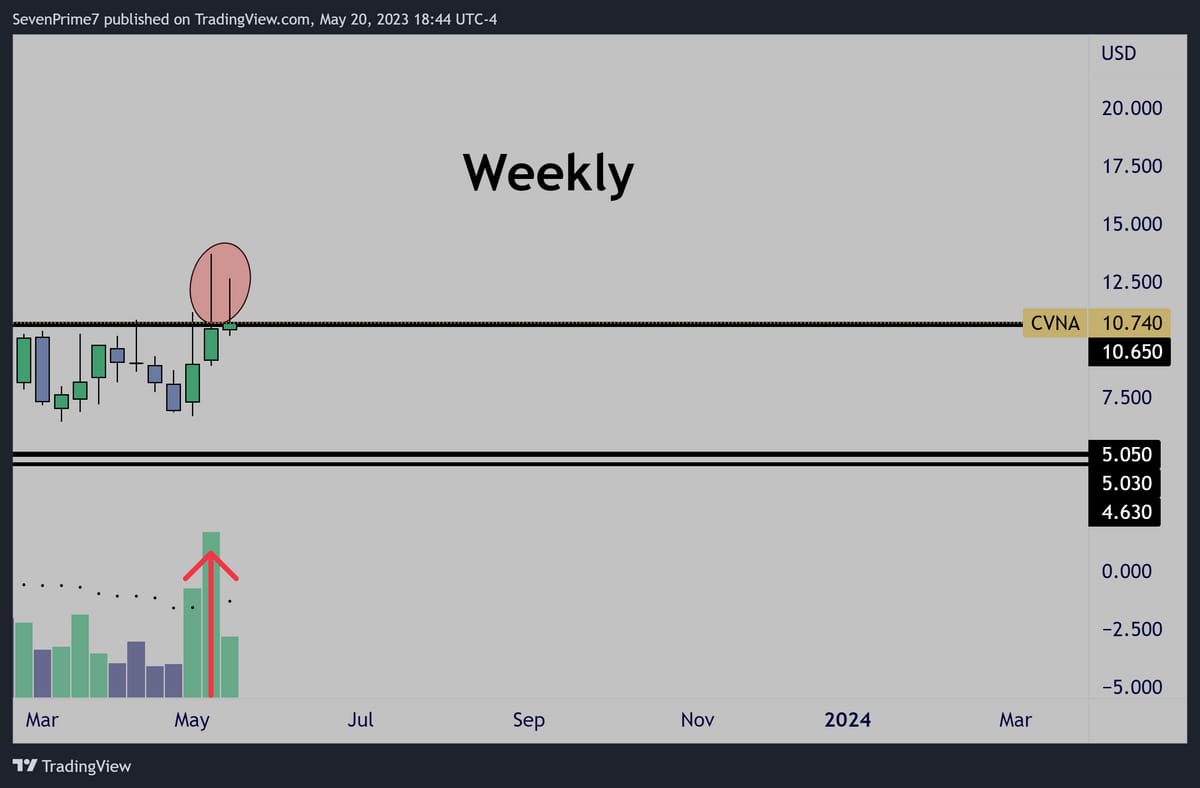 SevenPrime7 published on TradingView.com, May 20, 2023 18:44 UTC-4

Weekly

USD
20.000
17.500
15.000
12.500
CVNA 10.740
10.650
7.500
5.050
5.030
4.630
0.000
−2.500
−5.000

Mar
May
Jul
Sep
Nov
2024
Mar

TradingView